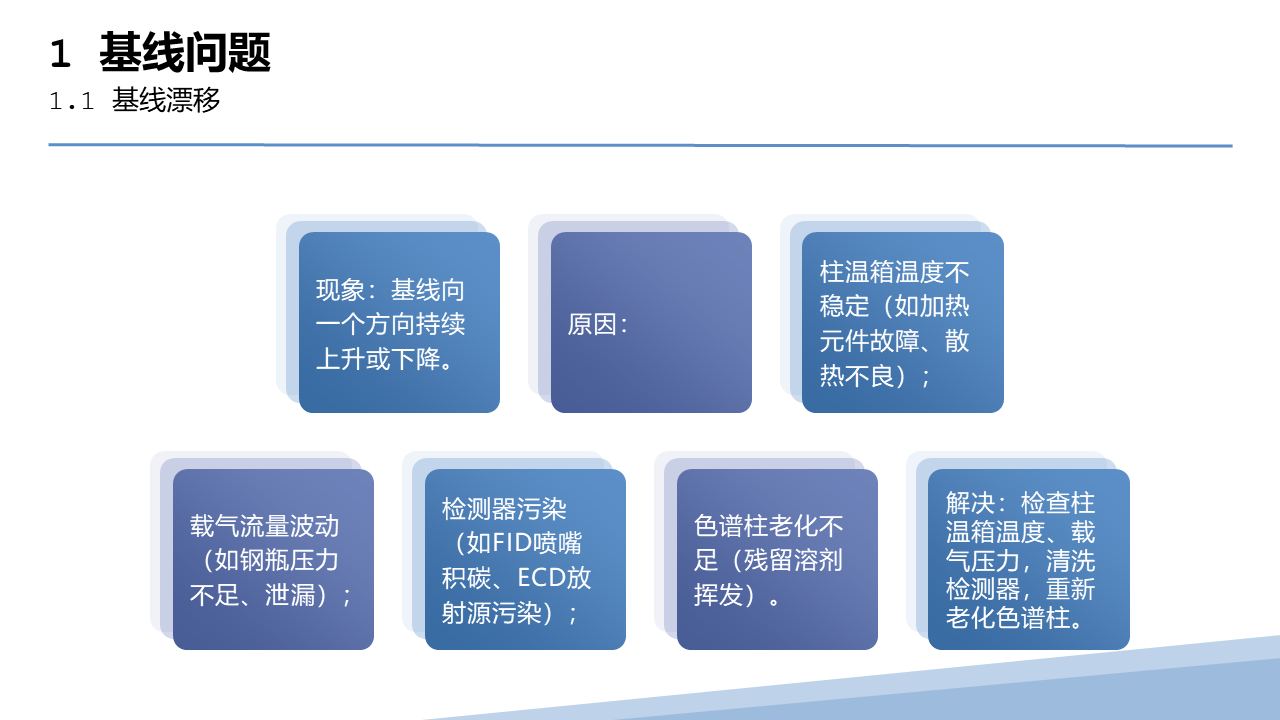 1 基线问题
1.1 基线漂移

现象：基线向一个方向持续上升或下降。

原因：

柱温箱温度不稳定（如加热元件故障、散热不良）；

载气流量波动（如钢瓶压力不足、泄漏）；

检测器污染（如FID喷嘴积碳、ECD放射源污染）；

色谱柱老化不足（残留溶剂挥发）。

解决：检查柱温箱温度、载气压力，清洗检测器，重新老化色谱柱。